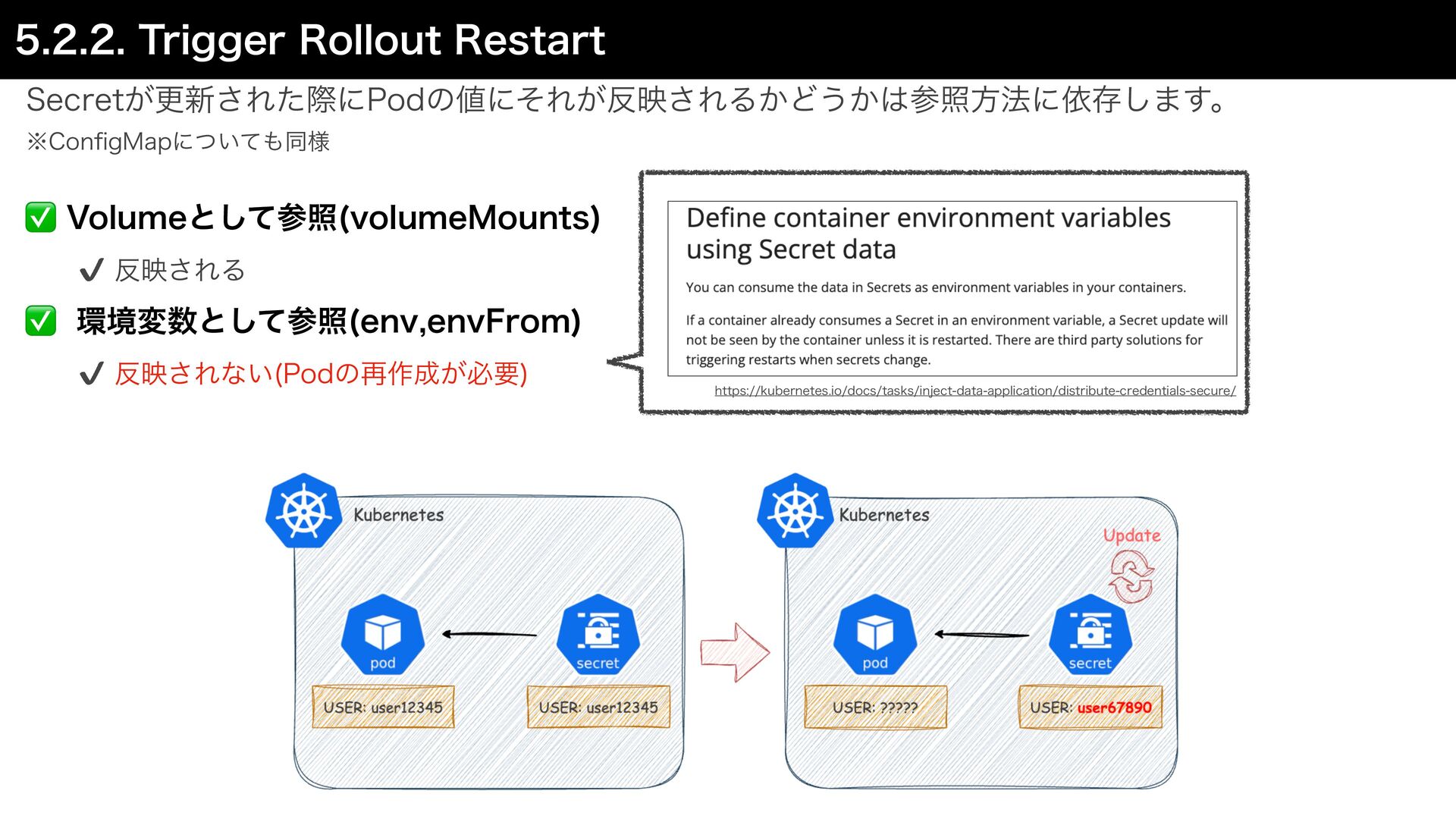 5.2.2. Trigger Rollout Restart

Secretが更新された際にPodの値にそれが反映されるかどうかは参照方法に依存します。
※ConfigMapについても同様

✅ Volumeとして参照(volumeMounts)

✔ 反映される

✅ 環境変数として参照(env,envFrom)

✔ 反映されない(Podの再作成が必要)

Define container environment variables using Secret data

You can consume the data in Secrets as environment variables in your containers.

If a container already consumes a Secret in an environment variable, a Secret update will not be seen by the container unless it is restarted. There are third party solutions for triggering restarts when secrets change.

https://kubernetes.io/docs/tasks/inject-data-application/distribute-credentials-secure/

Kubernetes

pod

secret

USER: user12345

USER: user12345

Kubernetes

Update

pod

secret

USER: ?????

USER: user67890